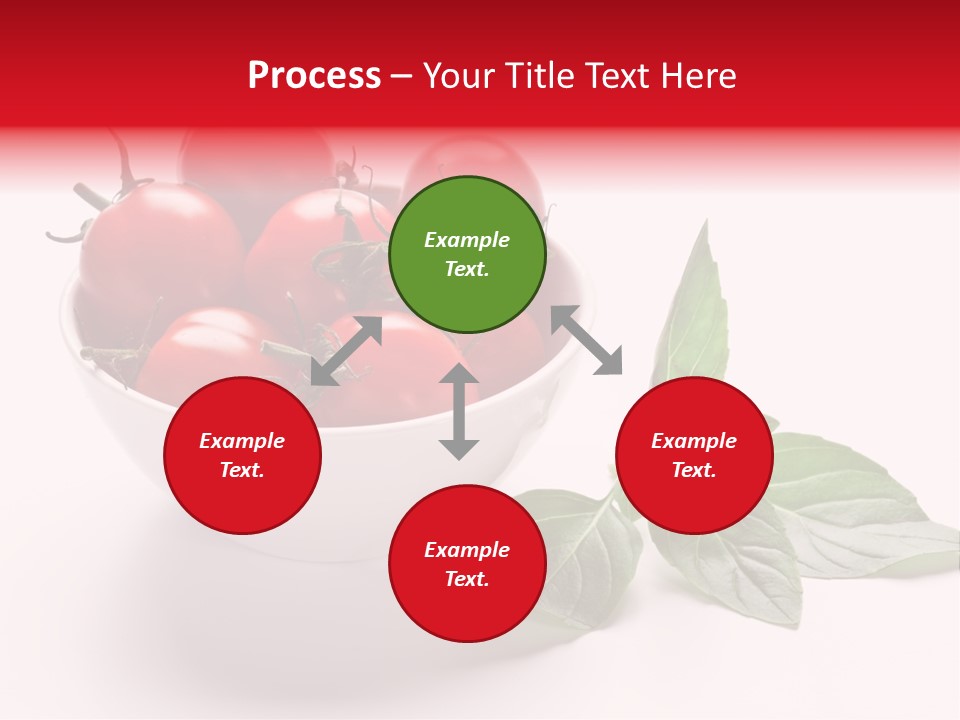 Process – Your Title Text Here

Example Text.

Example Text.

Example Text.

Example Text.